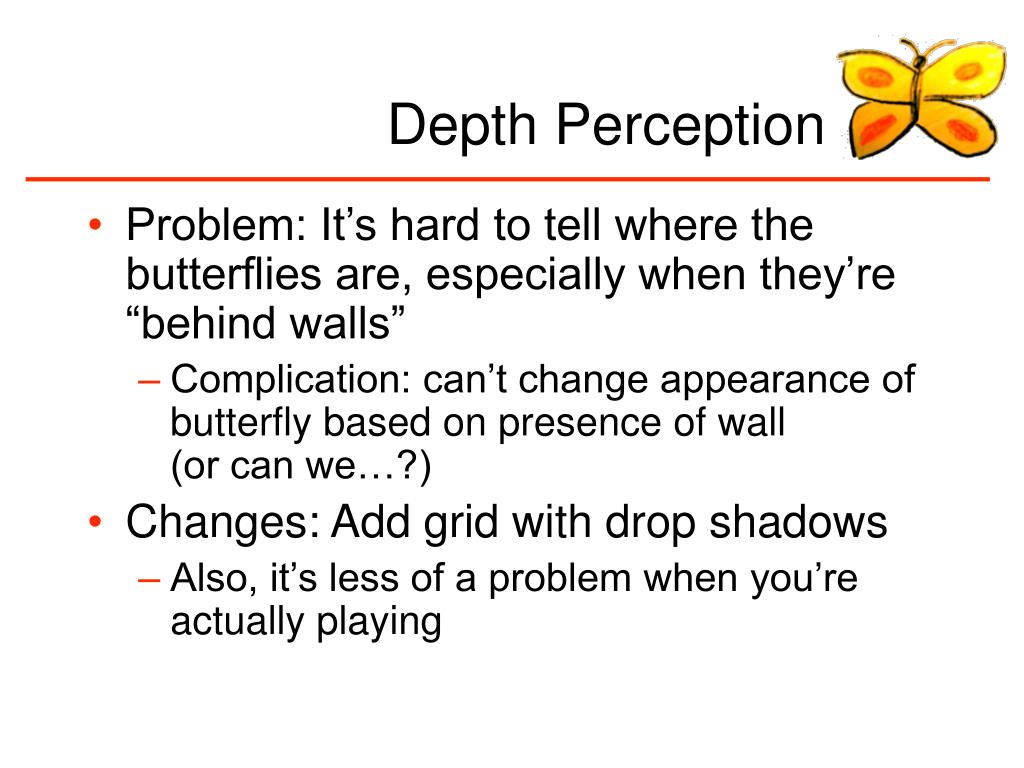 Depth Perception

• Problem: It’s hard to tell where the butterflies are, especially when they’re “behind walls”
– Complication: can’t change appearance of butterfly based on presence of wall
(or can we…?)
• Changes: Add grid with drop shadows
– Also, it’s less of a problem when you’re actually playing